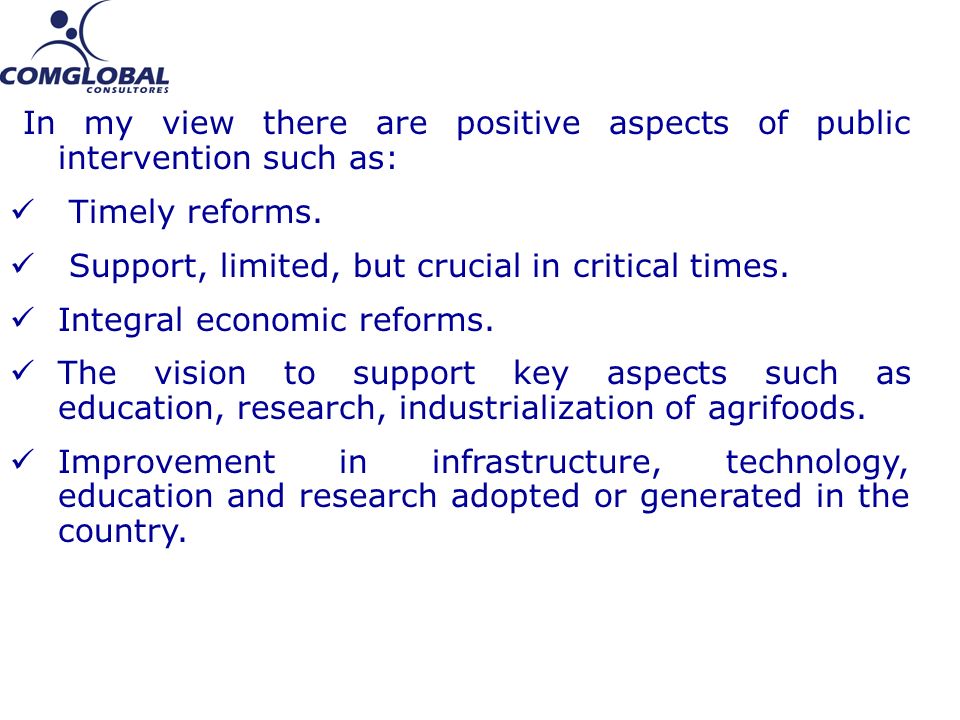 COMGLOBAL
CONSULTORES

In my view there are positive aspects of public intervention such as:

✓ Timely reforms.

✓ Support, limited, but crucial in critical times.

✓ Integral economic reforms.

✓ The vision to support key aspects such as education, research, industrialization of agrifoods.

✓ Improvement in infrastructure, technology, education and research adopted or generated in the country.